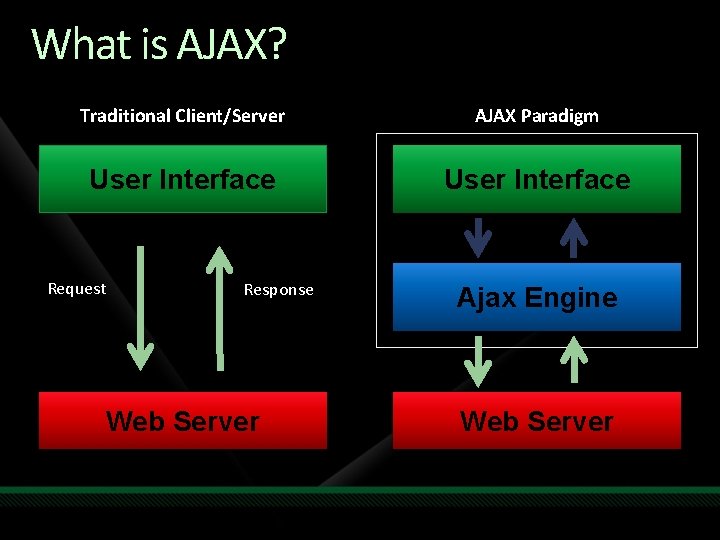 What is AJAX?

Traditional Client/Server

User Interface

Request

Response

Web Server

AJAX Paradigm

User Interface

Ajax Engine

Web Server